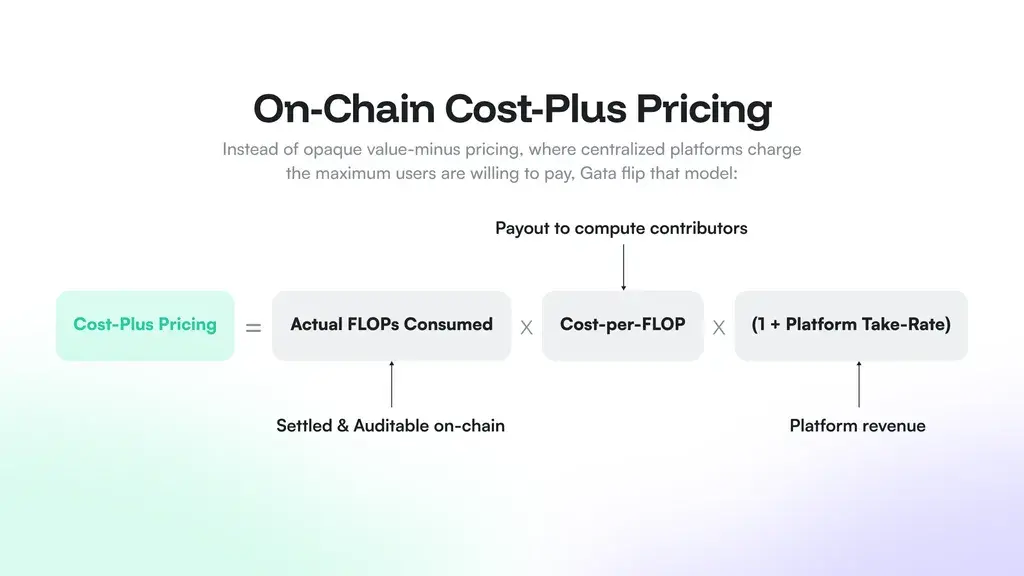 On-Chain Cost-Plus Pricing

Instead of opaque value-minus pricing, where centralized platforms charge the maximum users are willing to pay, Gata flip that model:

Payout to compute contributors

Cost-Plus Pricing = Actual FLOPs Consumed X Cost-per-FLOP X (1 + Platform Take-Rate)

Settled & Auditable on-chain

Platform revenue